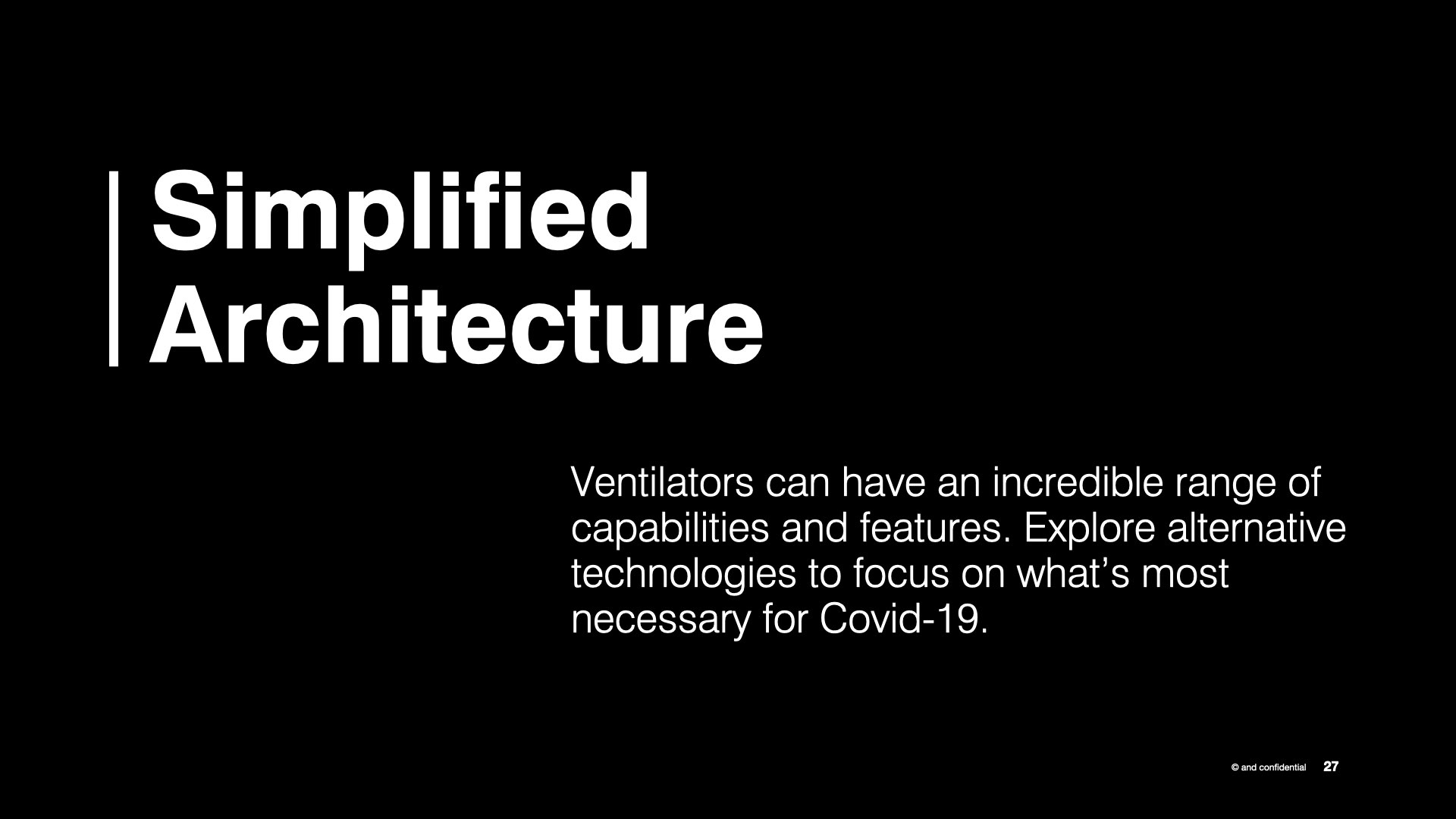 Simplified Architecture

Ventilators can have an incredible range of capabilities and features. Explore alternative technologies to focus on what's most necessary for Covid-19.

© and confidential 27